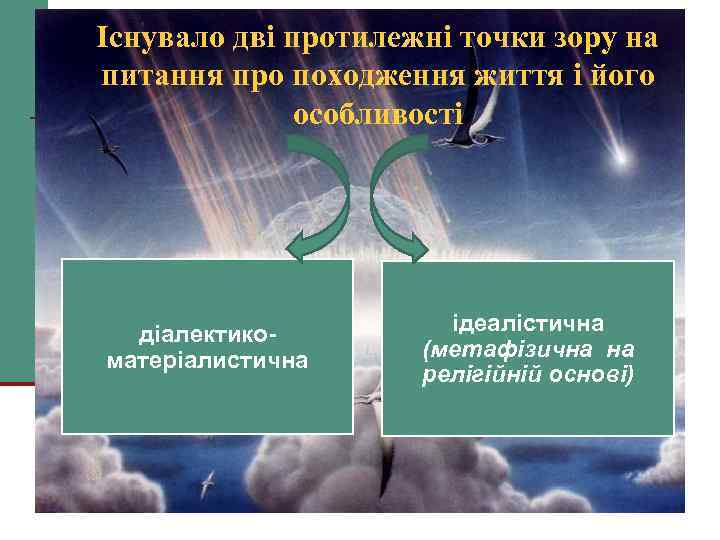 Існувало дві протилежні точки зору на питання про походження життя і його особливості

діалектико-матеріалистична

ідеалістична (метафізична на релігійній основі)